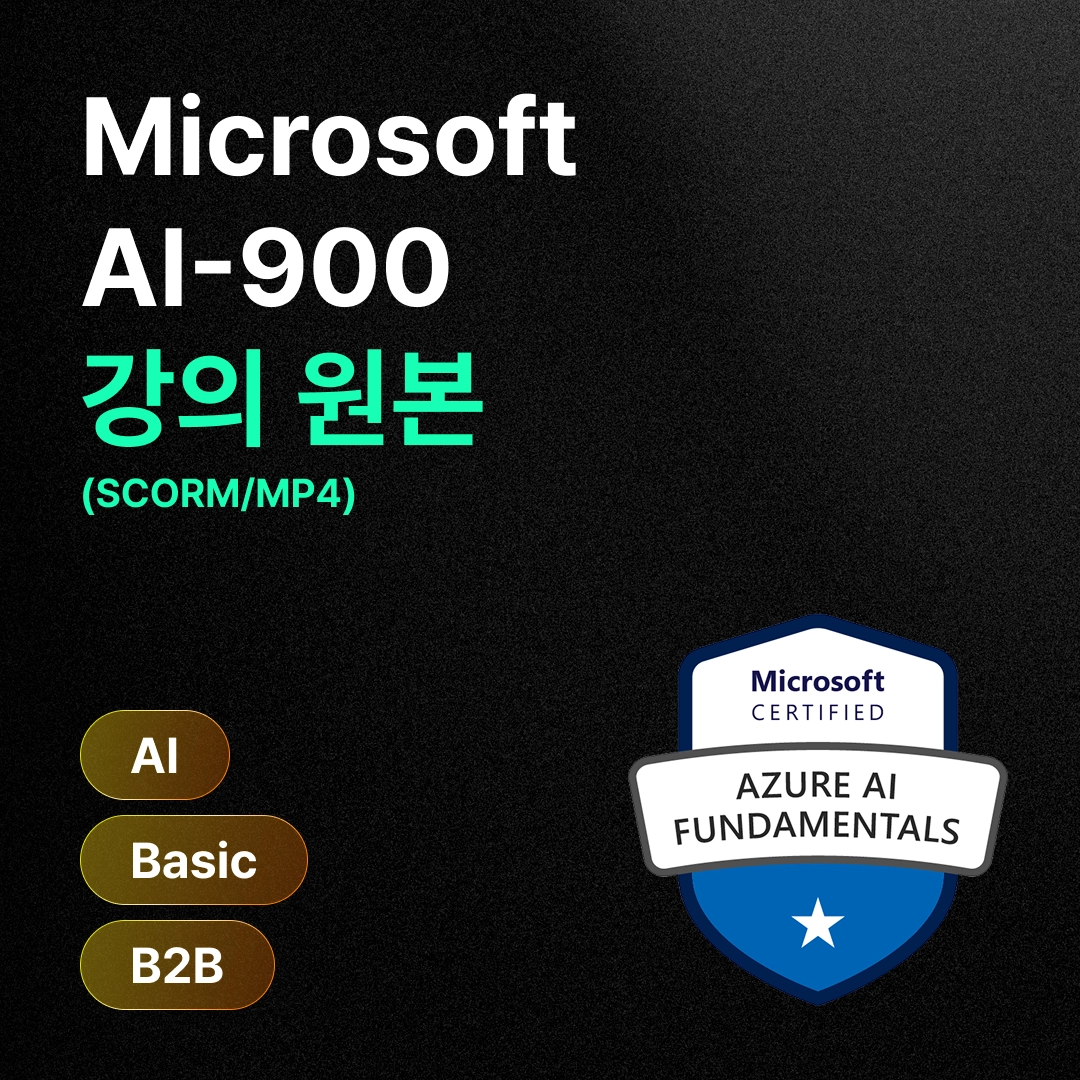 Microsoft
AI-900
강의 원본
(SCORM/MP4)

AI
Basic
B2B

Microsoft
CERTIFIED
AZURE AI
FUNDAMENTALS